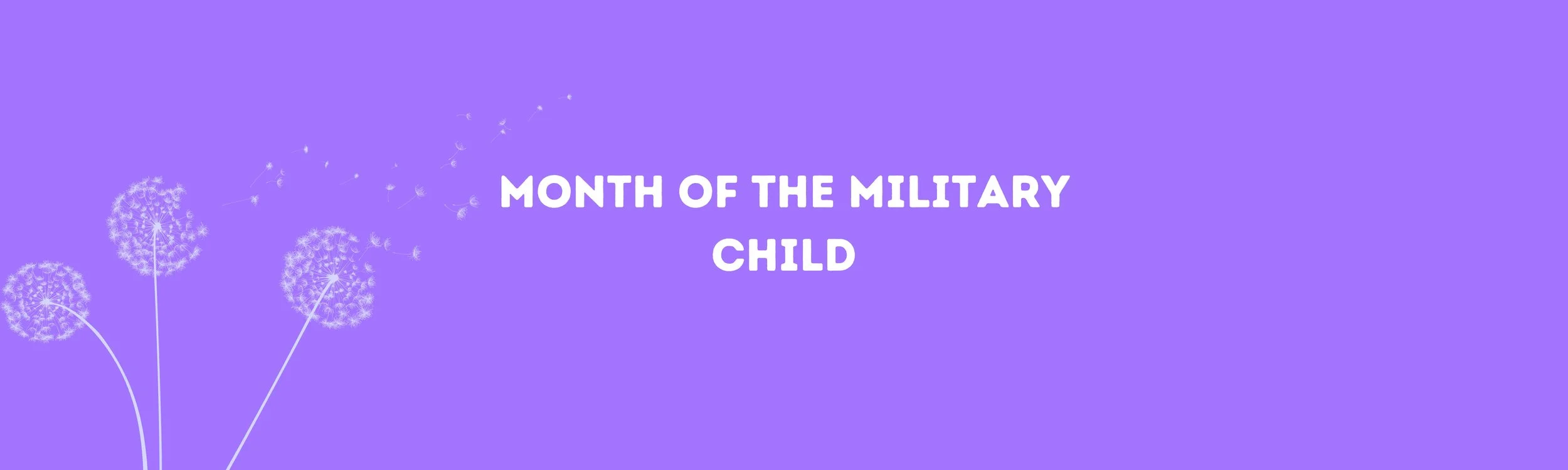 MONTH OF THE MILITARY CHILD